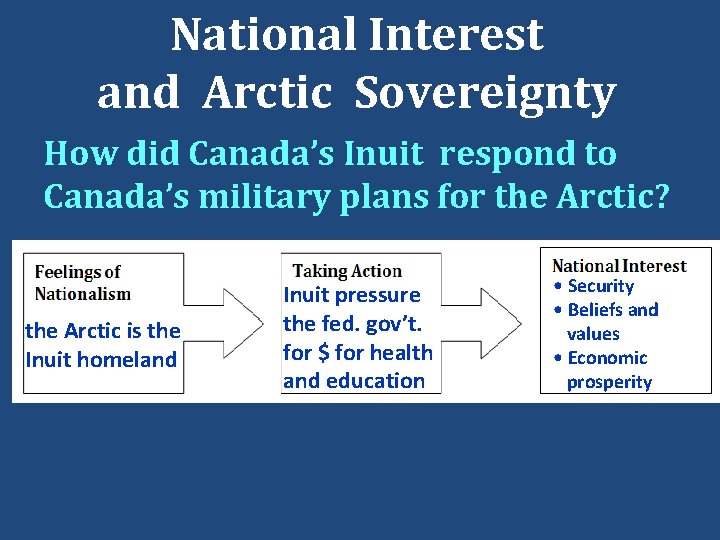 National Interest
and Arctic Sovereignty

How did Canada's Inuit respond to Canada's military plans for the Arctic?

Feelings of Nationalism
the Arctic is the Inuit homeland

Taking Action
Inuit pressure the fed. gov't. for $ for health and education

National Interest
• Security
• Beliefs and values
• Economic prosperity